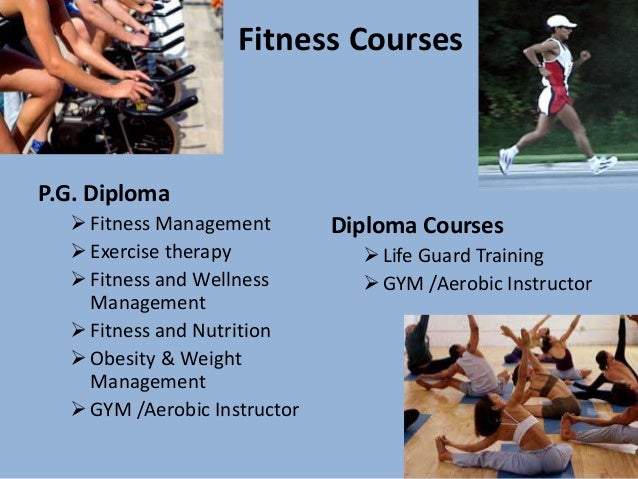 Fitness Courses

P.G. Diploma
➢ Fitness Management
➢ Exercise therapy
➢ Fitness and Wellness Management
➢ Fitness and Nutrition
➢ Obesity & Weight Management
➢ GYM /Aerobic Instructor

Diploma Courses
➢ Life Guard Training
➢ GYM /Aerobic Instructor